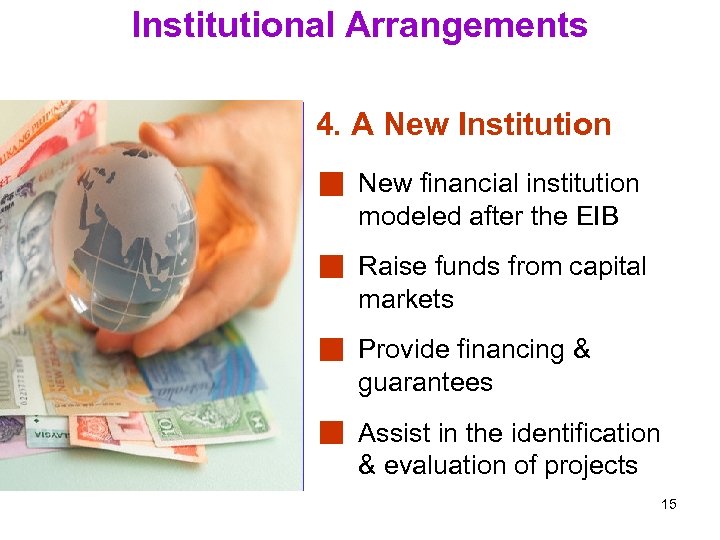 Institutional Arrangements

4. A New Institution

New financial institution modeled after the EIB

Raise funds from capital markets

Provide financing & guarantees

Assist in the identification & evaluation of projects

15